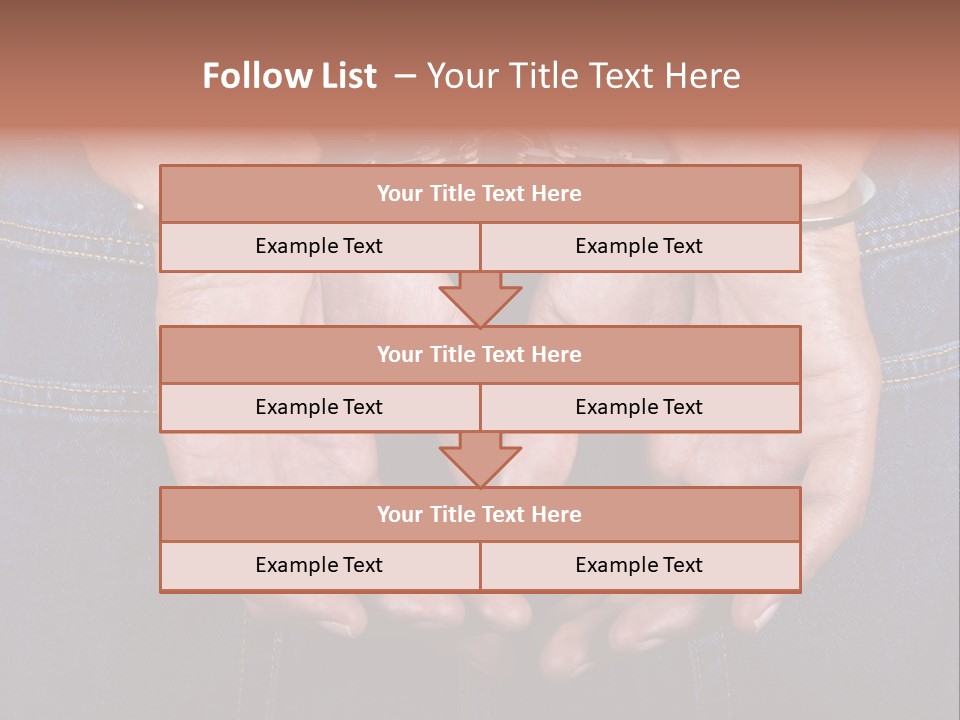 Follow List – Your Title Text Here

Your Title Text Here

Example Text

Example Text

Your Title Text Here

Example Text

Example Text

Your Title Text Here

Example Text

Example Text